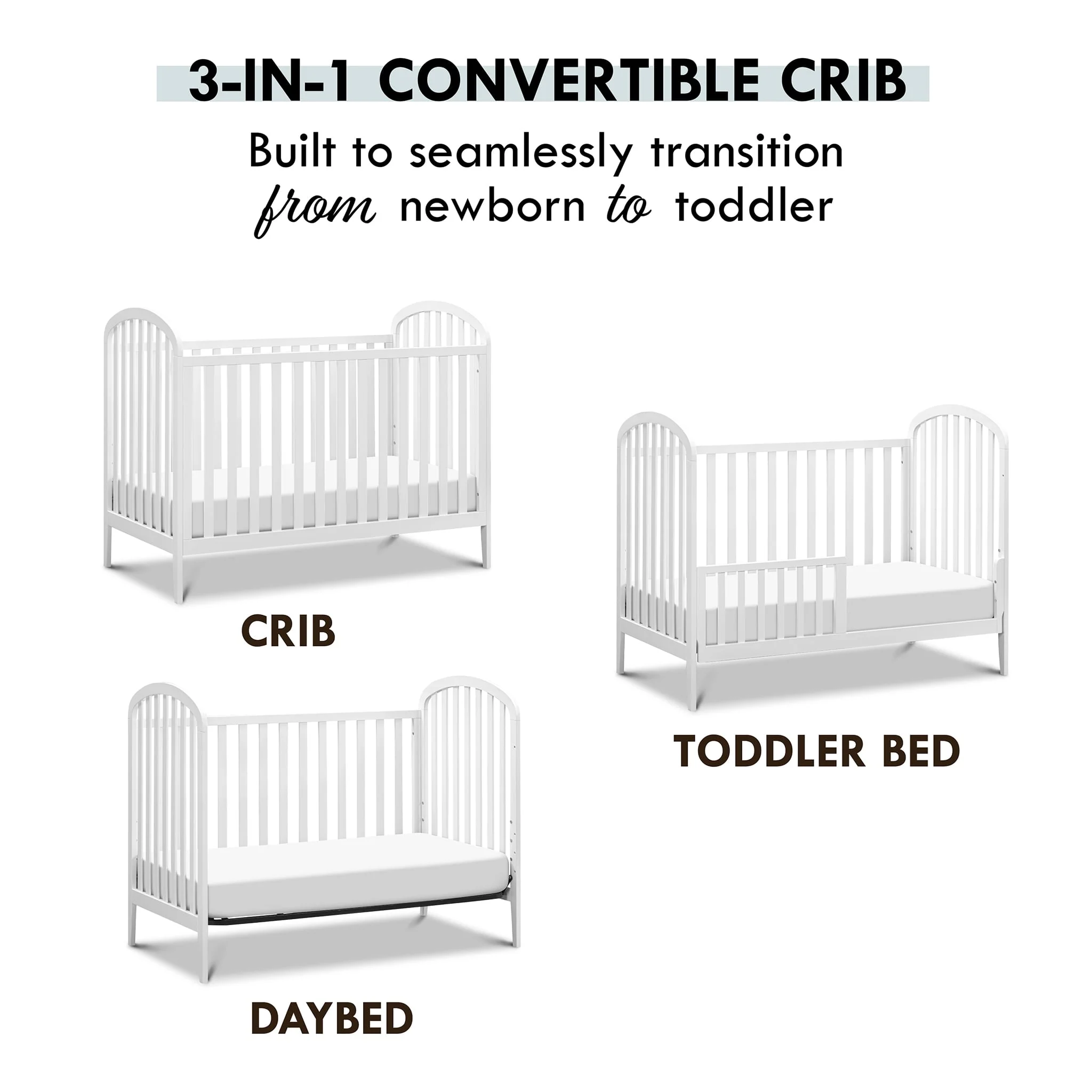 3-IN-1 CONVERTIBLE CRIB

Built to seamlessly transition from newborn to toddler

CRIB

TODDLER BED

DAYBED